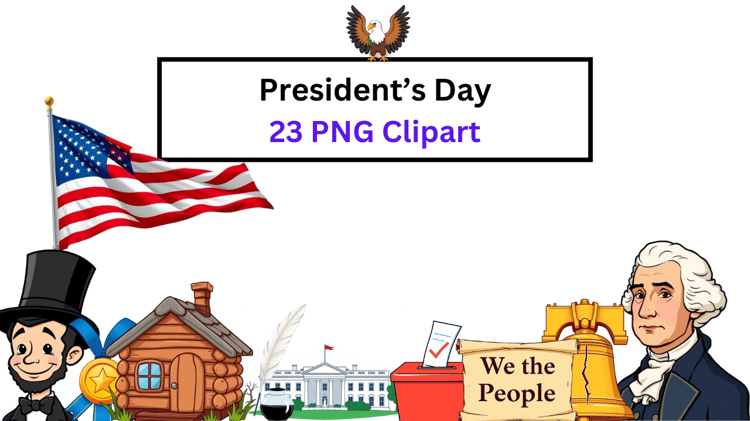 President’s Day
23 PNG Clipart

We the People